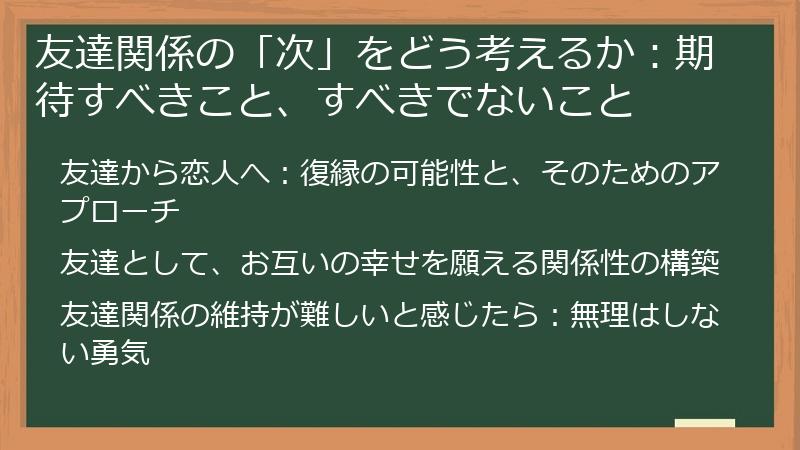 友達関係の「次」をどう考えるか：期待すべきこと、すべきでないこと

友達から恋人へ：復縁の可能性と、そのためのアプローチ

友達として、お互いの幸せを願える関係性の構築

友達関係の維持が難しいと感じたら：無理はしない勇気